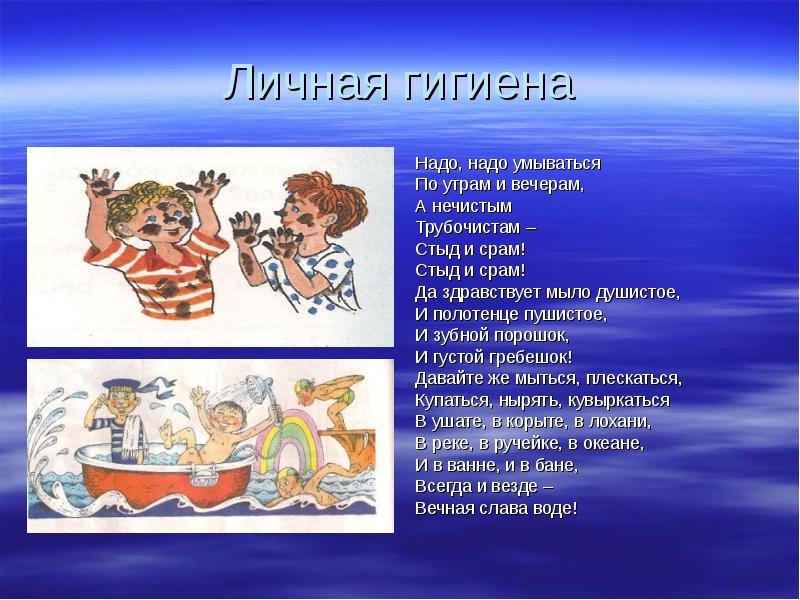 Личная гигиена

Надо, надо умываться
По утрам и вечерам,
А нечистым
Трубочистам –
Стыд и срам!
Стыд и срам!
Да здравствует мыло душистое,
И полотенце пушистое,
И зубной порошок,
И густой гребешок!
Давайте же мыться, плескаться,
Купаться, нырять, кувыркаться
В ушате, в корыте, в лохани,
В реке, в ручейке, в океане,
И в ванне, и в бане,
Всегда и везде –
Вечная слава воде!